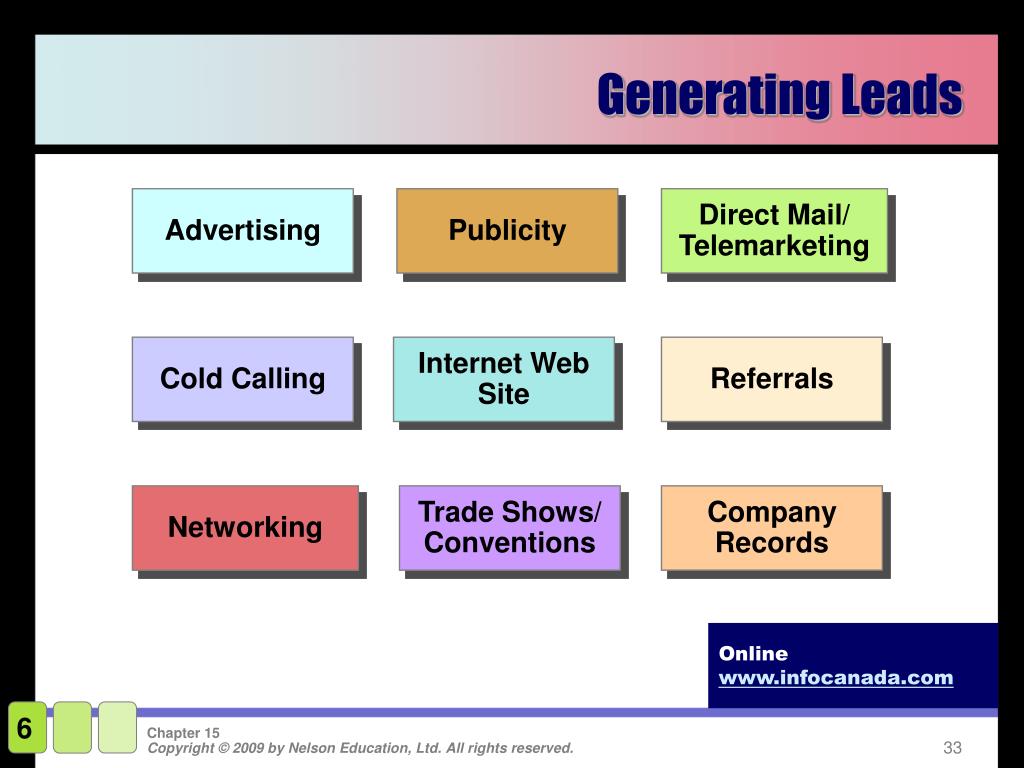 Generating Leads

Advertising

Publicity

Direct Mail/ Telemarketing

Cold Calling

Internet Web Site

Referrals

Networking

Trade Shows/ Conventions

Company Records

Online
www.infocanada.com

6

Chapter 15
Copyright © 2009 by Nelson Education, Ltd. All rights reserved.

33